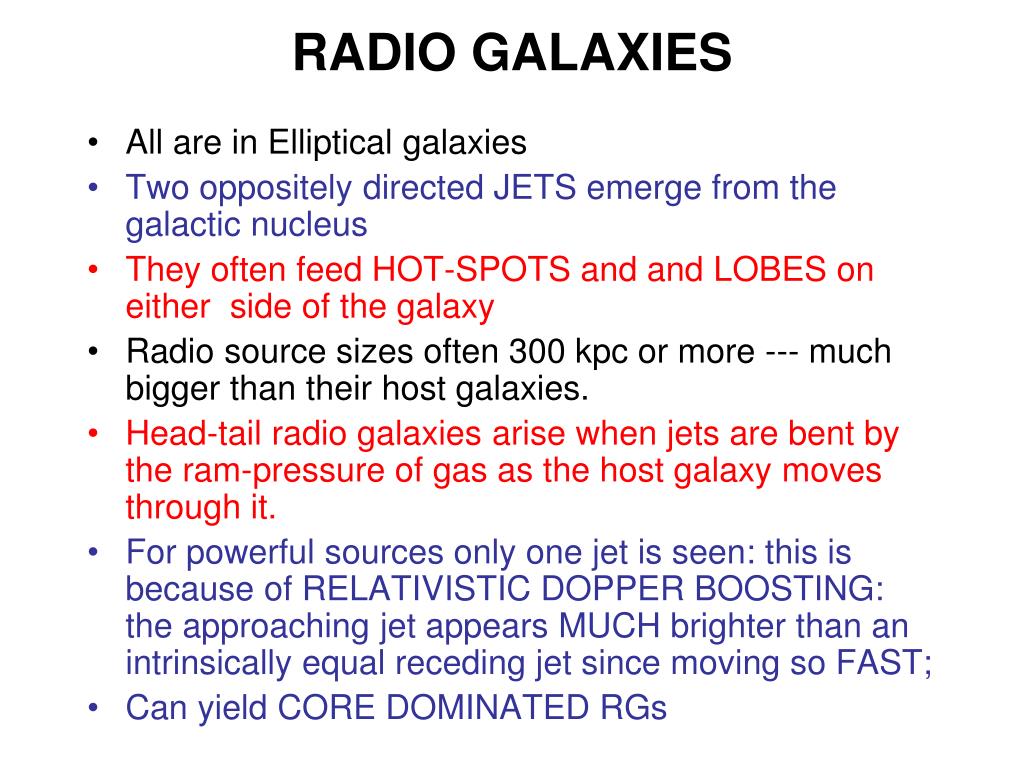 RADIO GALAXIES

• All are in Elliptical galaxies
• Two oppositely directed JETS emerge from the galactic nucleus
• They often feed HOT-SPOTS and and LOBES on either side of the galaxy
• Radio source sizes often 300 kpc or more --- much bigger than their host galaxies.
• Head-tail radio galaxies arise when jets are bent by the ram-pressure of gas as the host galaxy moves through it.
• For powerful sources only one jet is seen: this is because of RELATIVISTIC DOPPER BOOSTING: the approaching jet appears MUCH brighter than an intrinsically equal receding jet since moving so FAST;
• Can yield CORE DOMINATED RGs